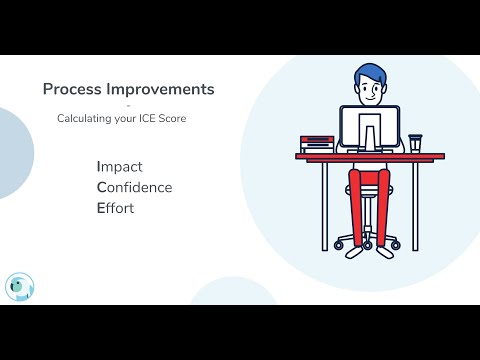 Process Improvements
-
Calculating your ICE Score

Impact
Confidence
Effort